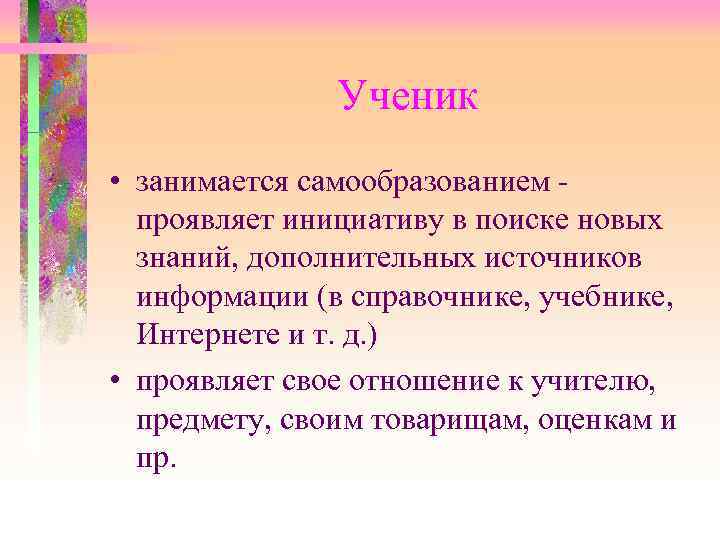 Ученик

• занимается самообразованием - проявляет инициативу в поиске новых знаний, дополнительных источников информации (в справочнике, учебнике, Интернете и т. д.)

• проявляет свое отношение к учителю, предмету, своим товарищам, оценкам и пр.